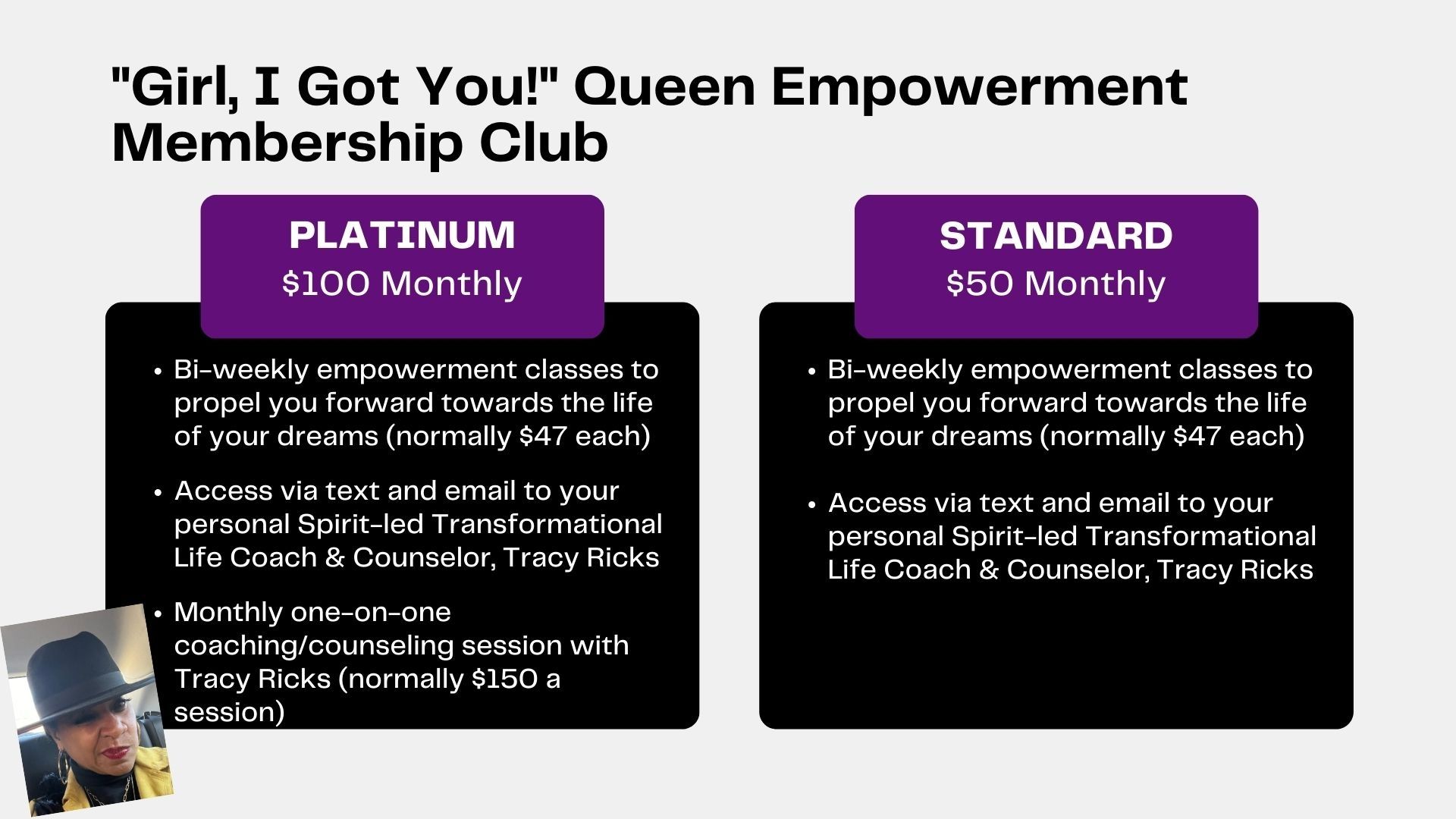 "Girl, I Got You!" Queen Empowerment Membership Club

PLATINUM
\$100 Monthly

• Bi-weekly empowerment classes to propel you forward towards the life of your dreams (normally \$47 each)

• Access via text and email to your personal Spirit-led Transformational Life Coach & Counselor, Tracy Ricks

• Monthly one-on-one coaching/counseling session with Tracy Ricks (normally \$150 a session)

STANDARD
\$50 Monthly

• Bi-weekly empowerment classes to propel you forward towards the life of your dreams (normally \$47 each)

• Access via text and email to your personal Spirit-led Transformational Life Coach & Counselor, Tracy Ricks